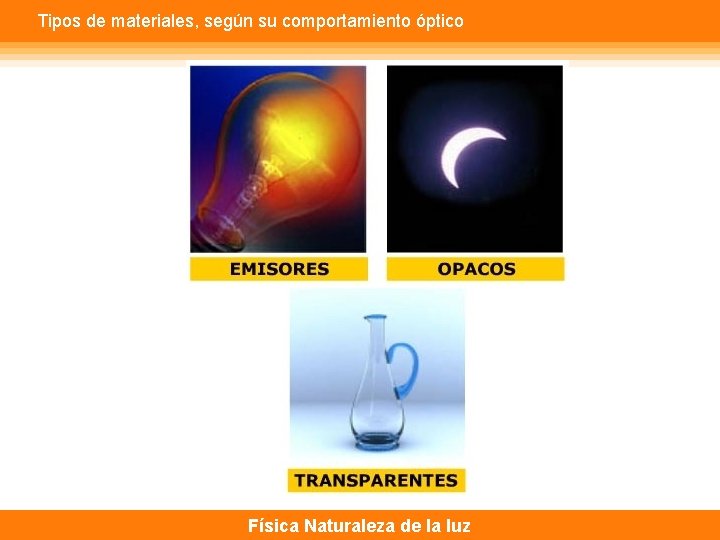 Tipos de materiales, según su comportamiento óptico

EMISORES

OPACOS

TRANSPARENTES

Física Naturaleza de la luz